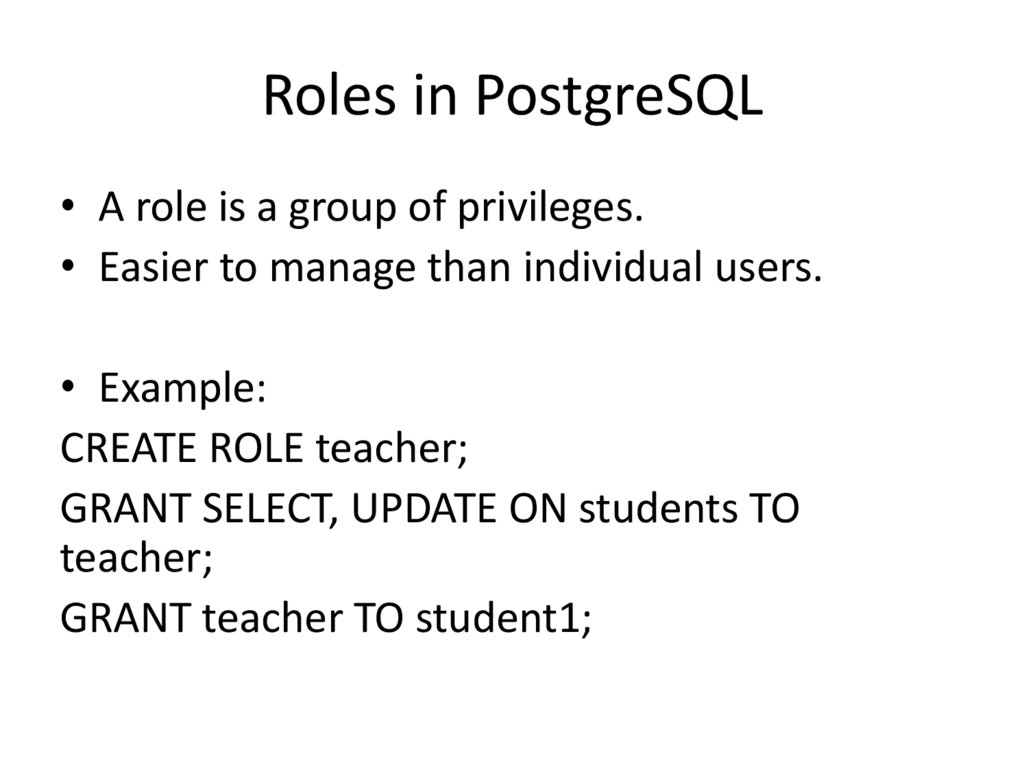 Roles in PostgreSQL

• A role is a group of privileges.
• Easier to manage than individual users.

• Example:
CREATE ROLE teacher;
GRANT SELECT, UPDATE ON students TO teacher;
GRANT teacher TO student1;